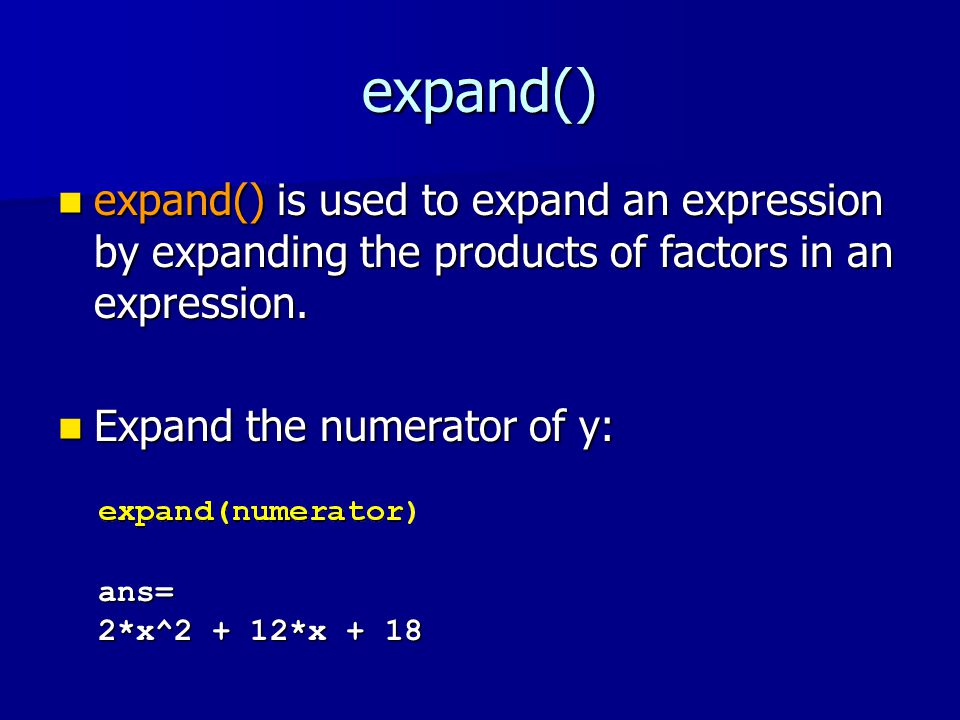 expand()

expand() is used to expand an expression by expanding the products of factors in an expression.

Expand the numerator of y:

expand(numerator)

ans=
2*x^2 + 12*x + 18